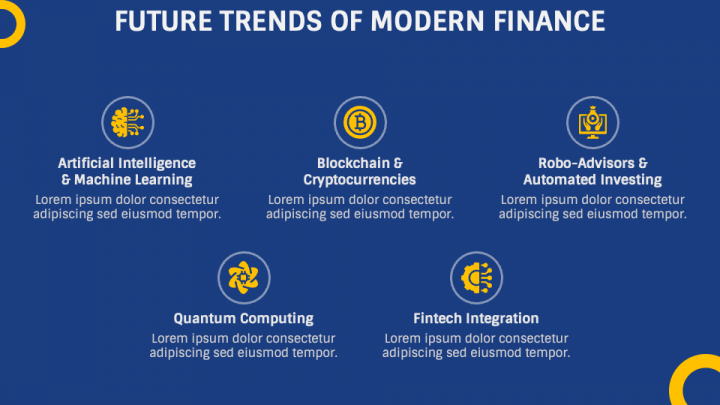 FUTURE TRENDS OF MODERN FINANCE

Artificial Intelligence & Machine Learning
Lorem ipsum dolor consectetur adipiscing sed eiusmod tempor.

Blockchain & Cryptocurrencies
Lorem ipsum dolor consectetur adipiscing sed eiusmod tempor.

Robo-Advisors & Automated Investing
Lorem ipsum dolor consectetur adipiscing sed eiusmod tempor.

Quantum Computing
Lorem ipsum dolor consectetur adipiscing sed eiusmod tempor.

Fintech Integration
Lorem ipsum dolor consectetur adipiscing sed eiusmod tempor.